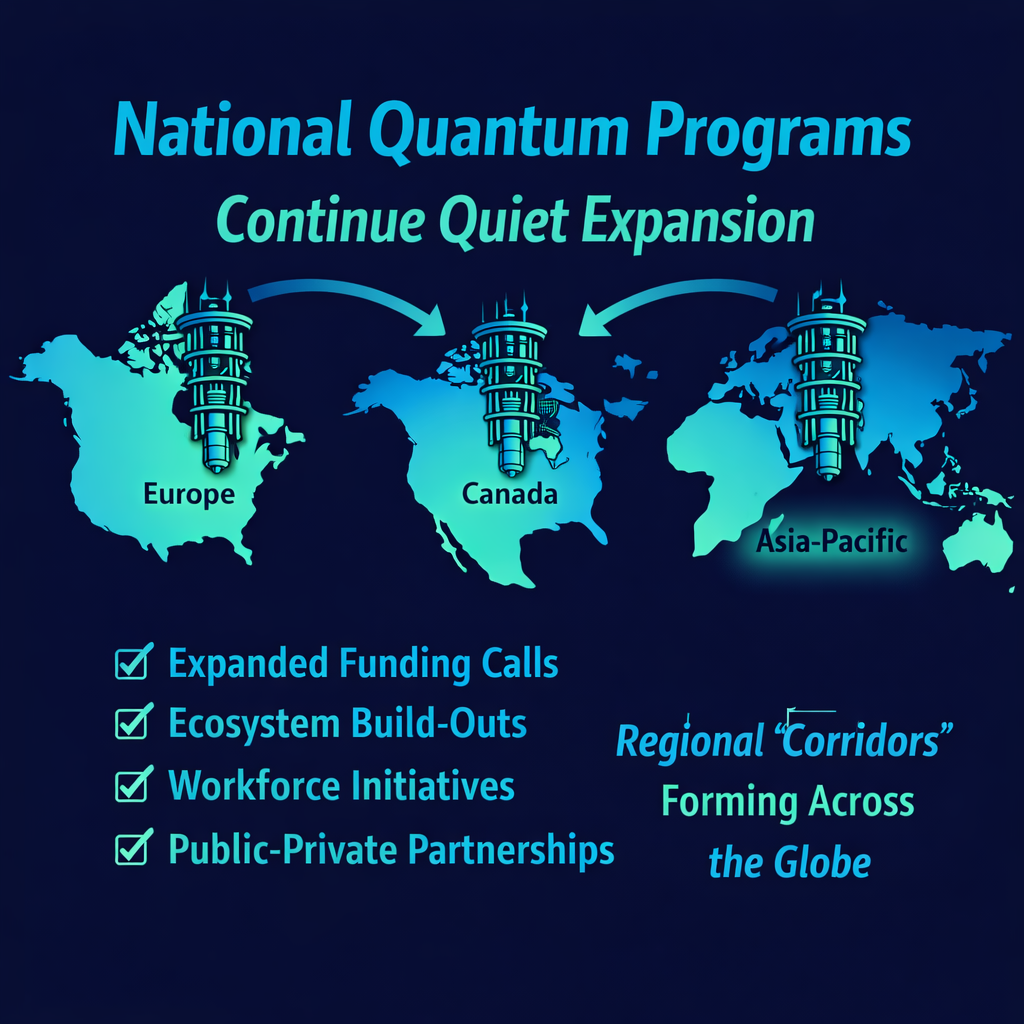 National Quantum Programs
Continue Quiet Expansion

Europe
Canada
Asia-Pacific

Expanded Funding Calls
Ecosystem Build-Outs
Workforce Initiatives
Public-Private Partnerships

Regional “Corridors” Forming Across the Globe